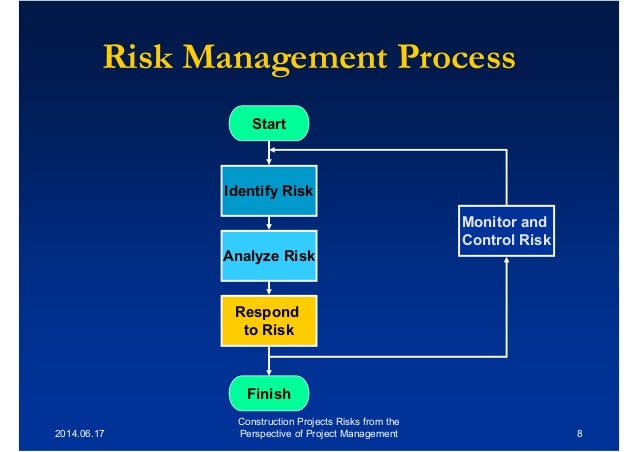 Risk Management Process

Start

Identify Risk

Analyze Risk

Respond to Risk

Finish

Monitor and Control Risk

2014.06.17

Construction Projects Risks from the Perspective of Project Management

8